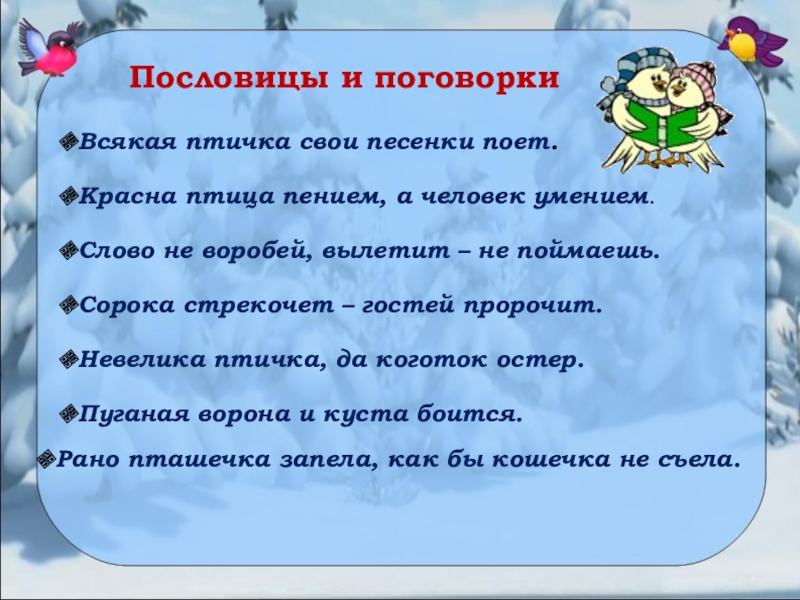 Пословицы и поговорки

Всякая птичка свои песенки поет.

Красна птица пением, а человек умением.

Слово не воробей, вылетит – не поймаешь.

Сорока стрекочет – гостей пророчит.

Невелика птичка, да коготок остер.

Пуганая ворона и куста боится.

Рано пташечка запела, как бы кошечка не съела.